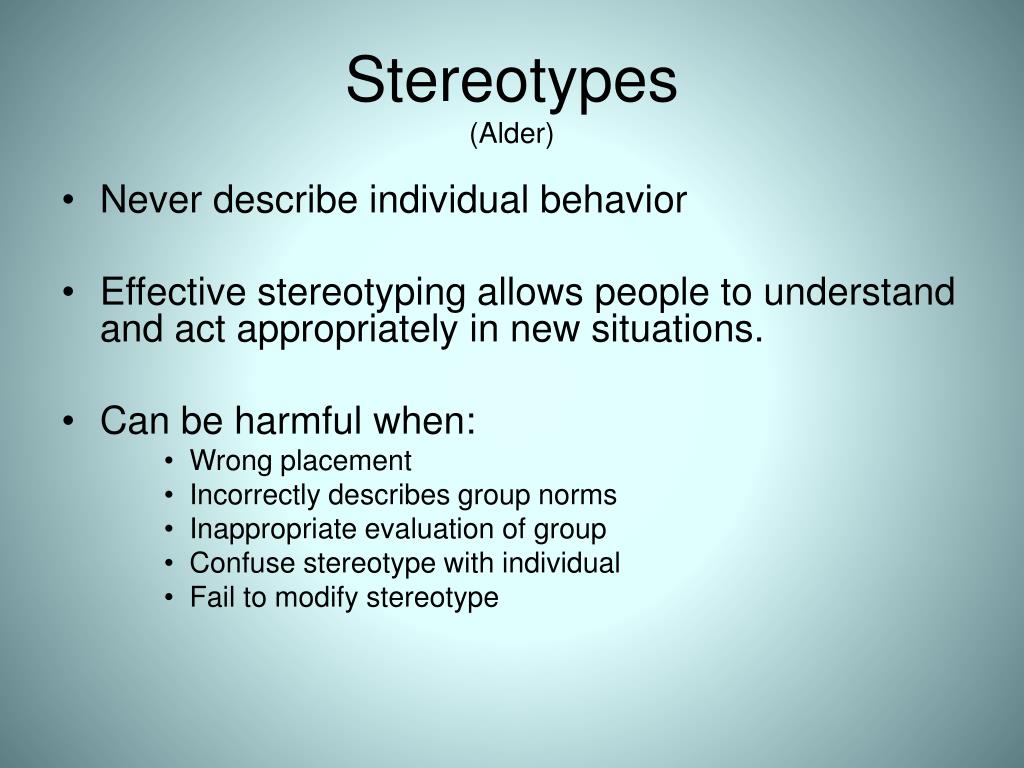 Stereotypes
(Alder)

• Never describe individual behavior

• Effective stereotyping allows people to understand and act appropriately in new situations.

• Can be harmful when:
  • Wrong placement
  • Incorrectly describes group norms
  • Inappropriate evaluation of group
  • Confuse stereotype with individual
  • Fail to modify stereotype